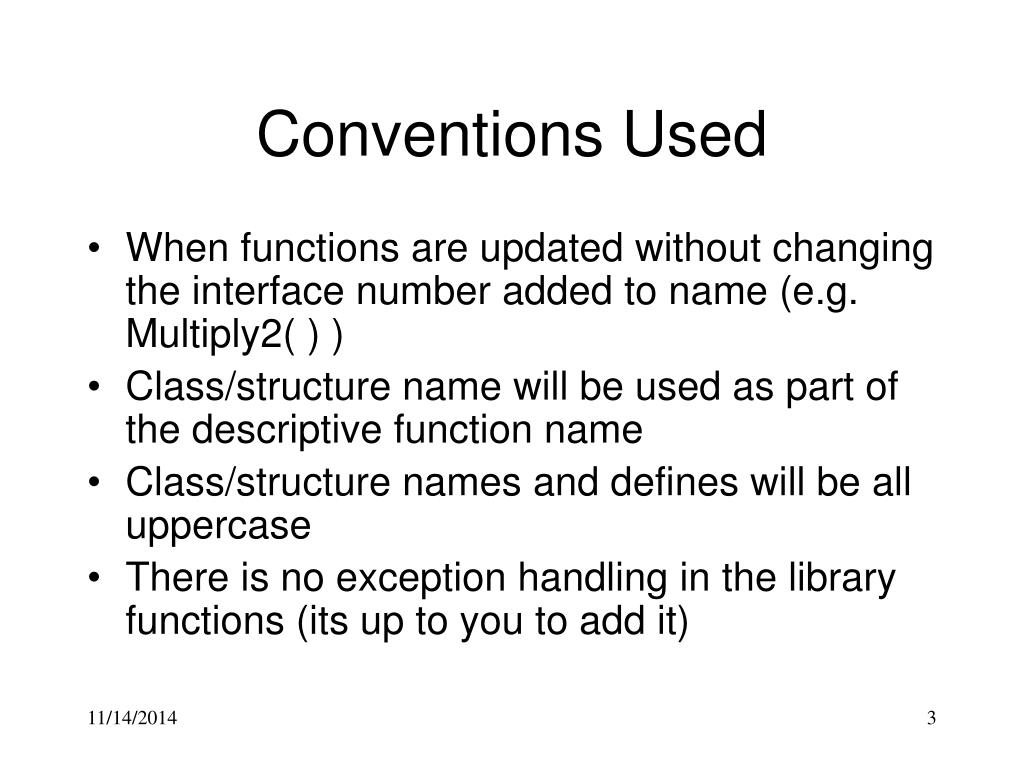 Conventions Used

• When functions are updated without changing the interface number added to name (e.g. Multiply2( ) )
• Class/structure name will be used as part of the descriptive function name
• Class/structure names and defines will be all uppercase
• There is no exception handling in the library functions (its up to you to add it)

11/14/2014

3